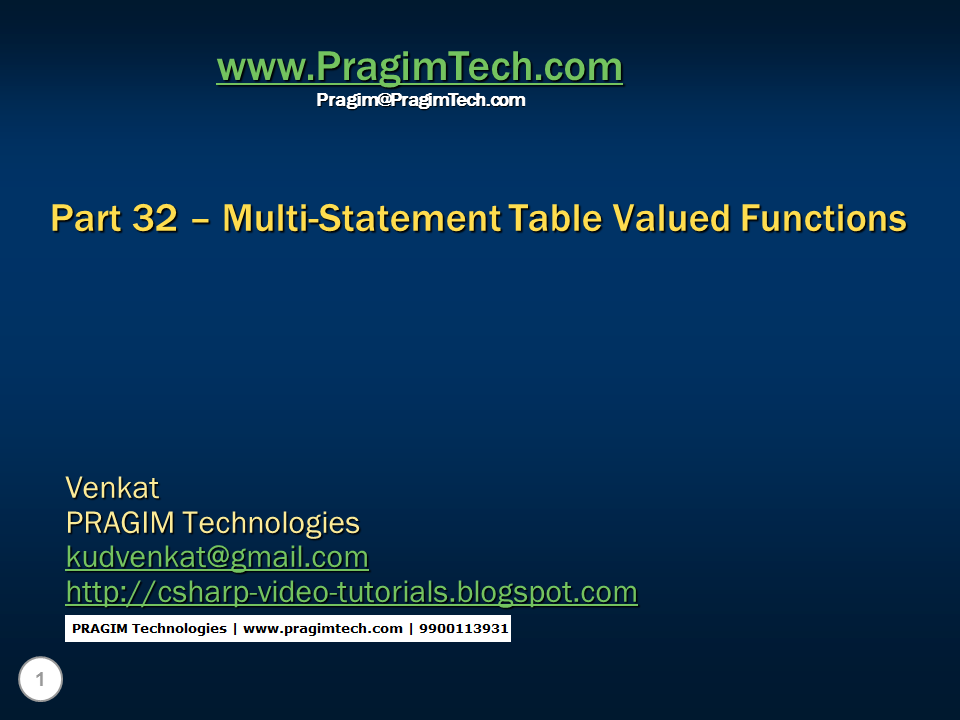 www.PragimTech.com
Pragim@PragimTech.com

Part 32 – Multi-Statement Table Valued Functions

Venkat
PRAGIM Technologies
kudvenkat@gmail.com
http://csharp-video-tutorials.blogspot.com

PRAGIM Technologies | www.pragimtech.com | 9900113931

1